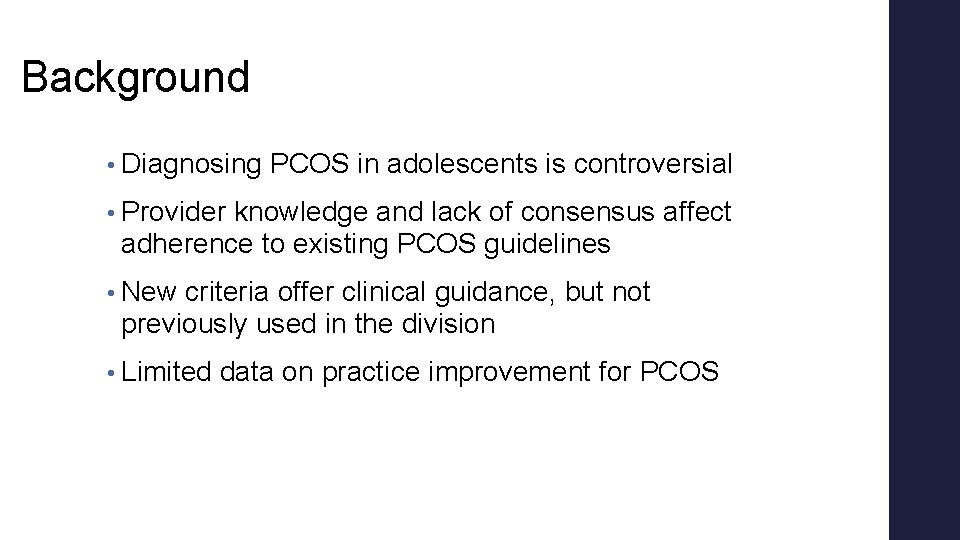 Background

• Diagnosing PCOS in adolescents is controversial

• Provider knowledge and lack of consensus affect adherence to existing PCOS guidelines

• New criteria offer clinical guidance, but not previously used in the division

• Limited data on practice improvement for PCOS